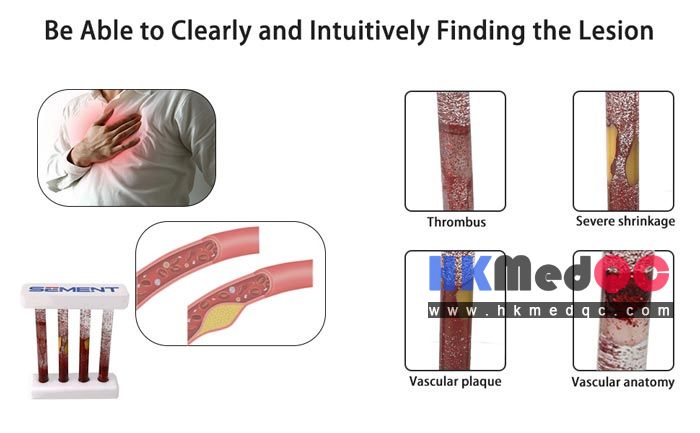 Be Able to Clearly and Intuitively Finding the Lesion

SEMENT

Thrombus

Severe shrinkage

HKMedQC
www.hkmedqc.com

Vascular plaque

Vascular anatomy